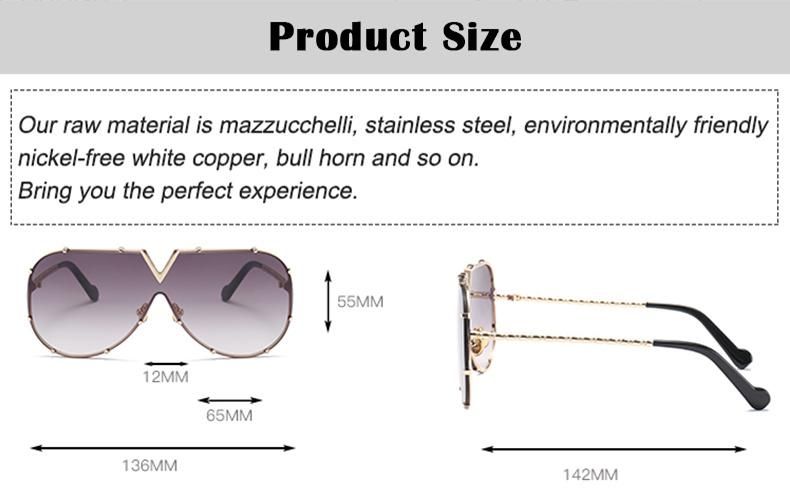 Product Size

Our raw material is mazzucchelli, stainless steel, environmentally friendly nickel-free white copper, bull horn and so on.
Bring you the perfect experience.

55MM

12MM

65MM

136MM

142MM